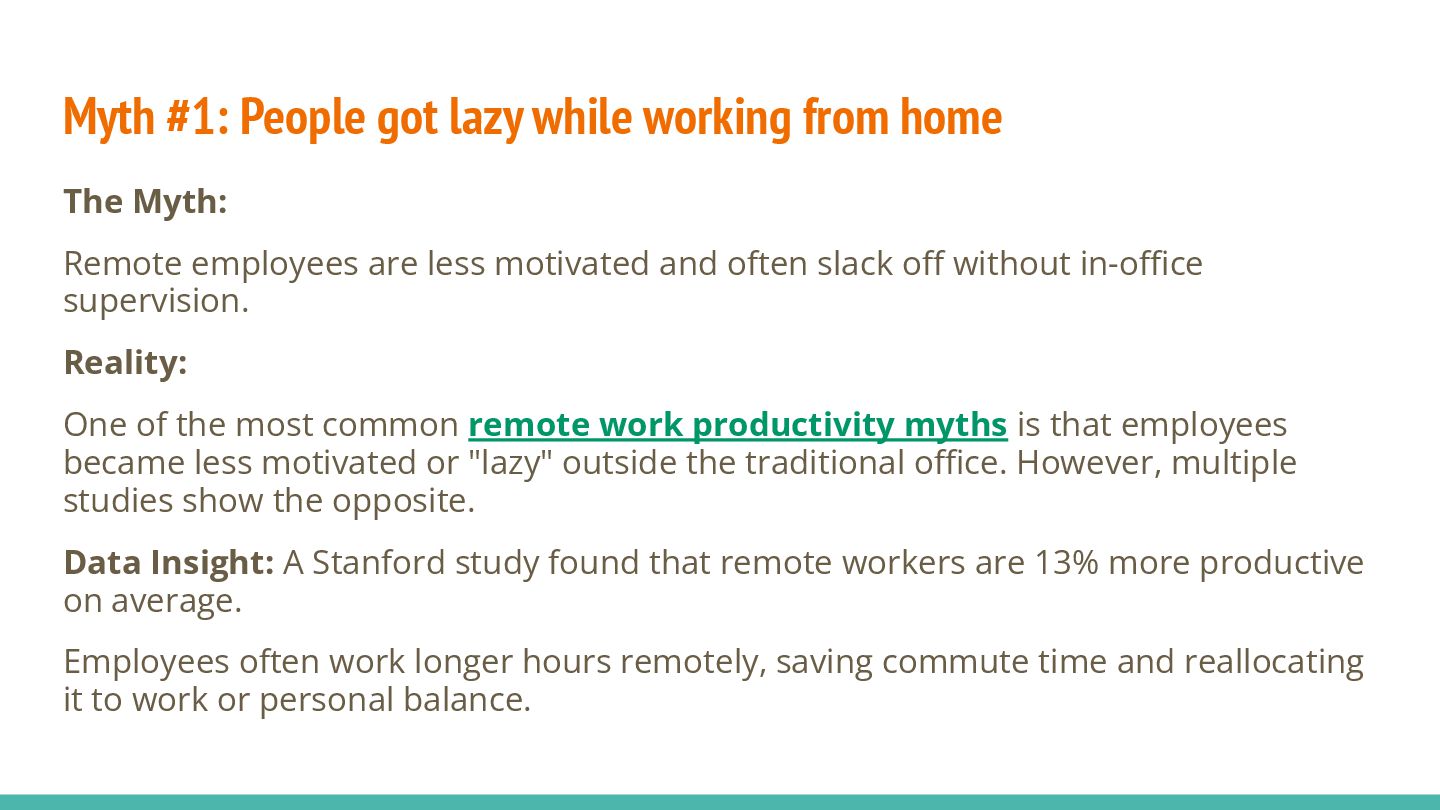 Myth #1: People got lazy while working from home

The Myth:

Remote employees are less motivated and often slack off without in-office supervision.

Reality:

One of the most common remote work productivity myths is that employees became less motivated or "lazy" outside the traditional office. However, multiple studies show the opposite.

Data Insight: A Stanford study found that remote workers are 13% more productive on average.

Employees often work longer hours remotely, saving commute time and reallocating it to work or personal balance.